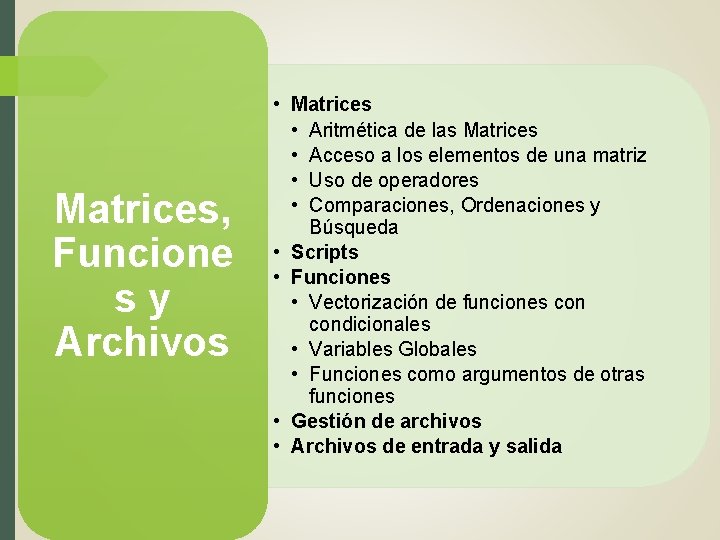 Matrices, Funcione s y Archivos

• Matrices
  • Aritmética de las Matrices
  • Acceso a los elementos de una matriz
  • Uso de operadores
  • Comparaciones, Ordenaciones y Búsqueda
• Scripts
• Funciones
  • Vectorización de funciones con condicionales
  • Variables Globales
  • Funciones como argumentos de otras funciones
• Gestión de archivos
• Archivos de entrada y salida